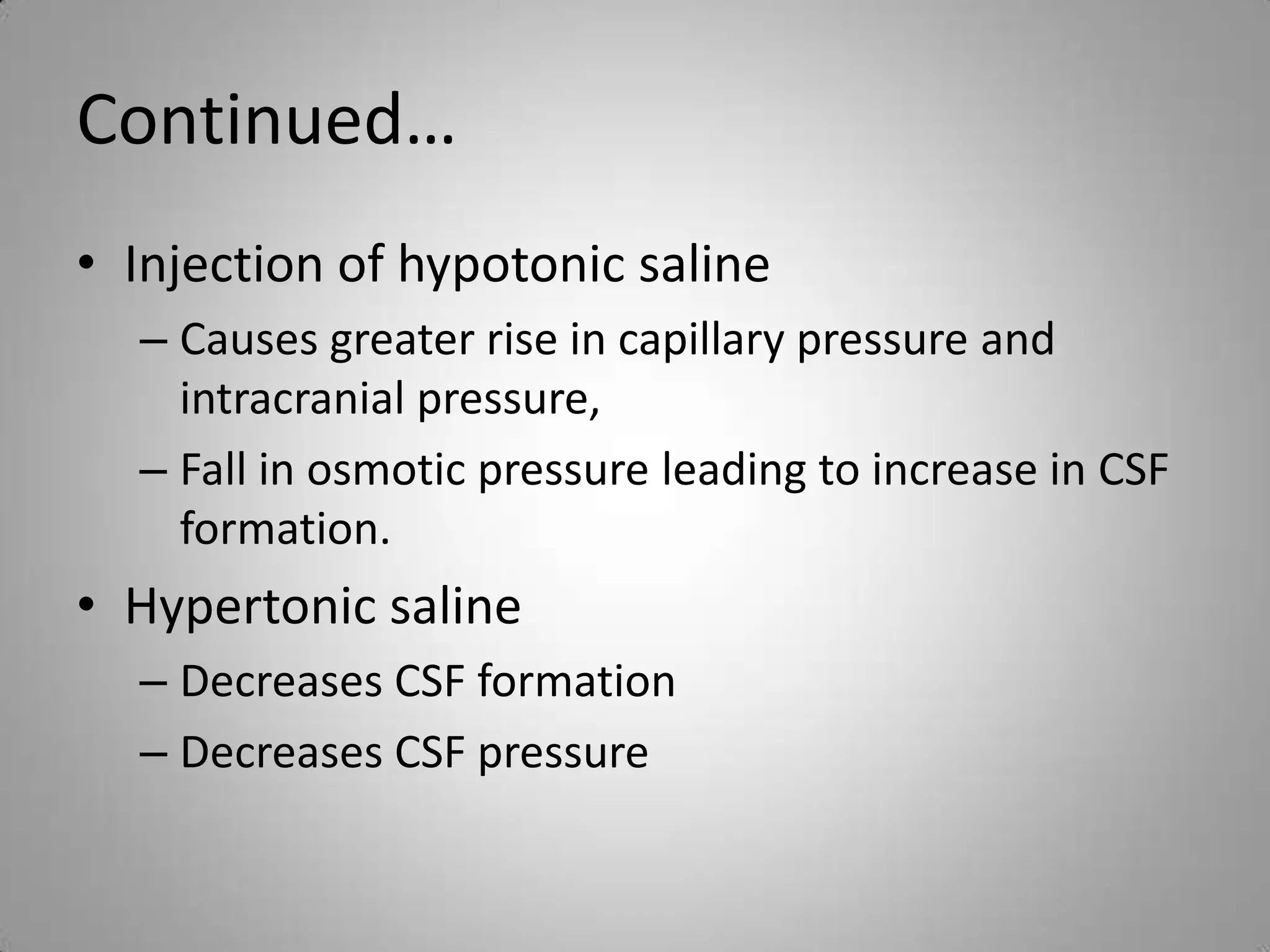 Continued…

• Injection of hypotonic saline
  – Causes greater rise in capillary pressure and intracranial pressure,
  – Fall in osmotic pressure leading to increase in CSF formation.
• Hypertonic saline
  – Decreases CSF formation
  – Decreases CSF pressure